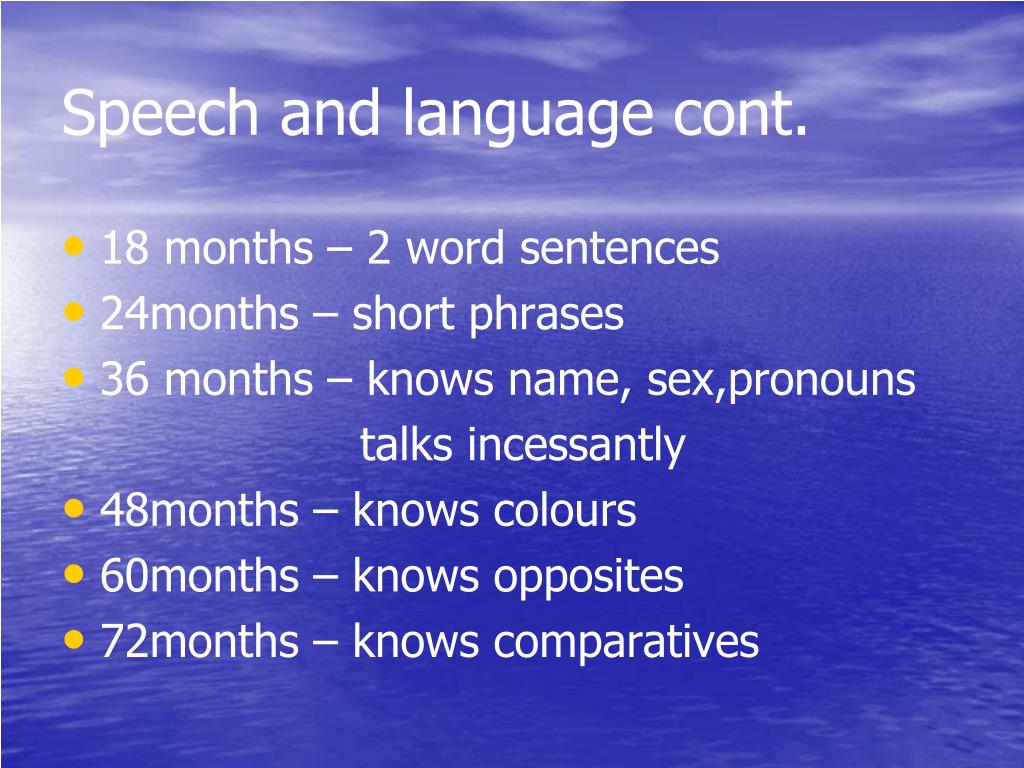 Speech and language cont.

• 18 months – 2 word sentences
• 24months – short phrases
• 36 months – knows name, sex,pronouns
talks incessantly
• 48months – knows colours
• 60months – knows opposites
• 72months – knows comparatives